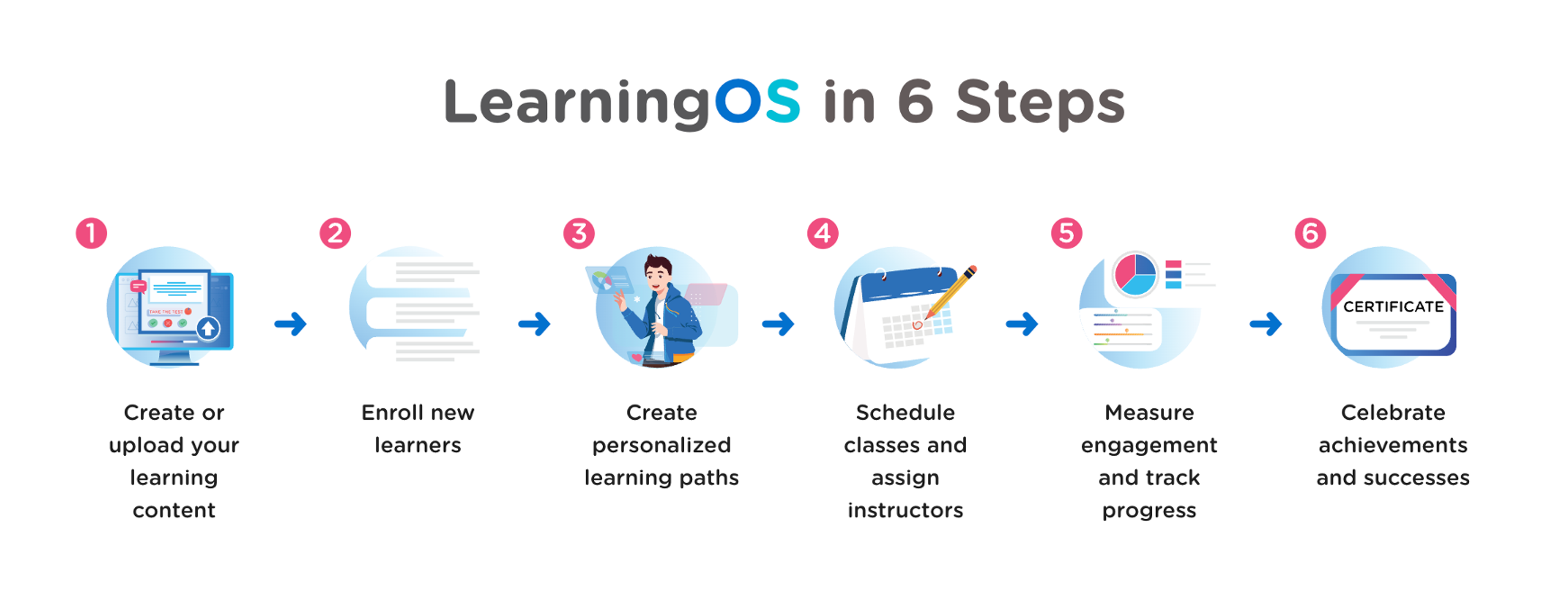 LearningOS in 6 Steps

1
TAKE THE TEST
Create or upload your learning content

2
Enroll new learners

3
Create personalized learning paths

4
Schedule classes and assign instructors

5
Measure engagement and track progress

6
CERTIFICATE
Celebrate achievements and successes